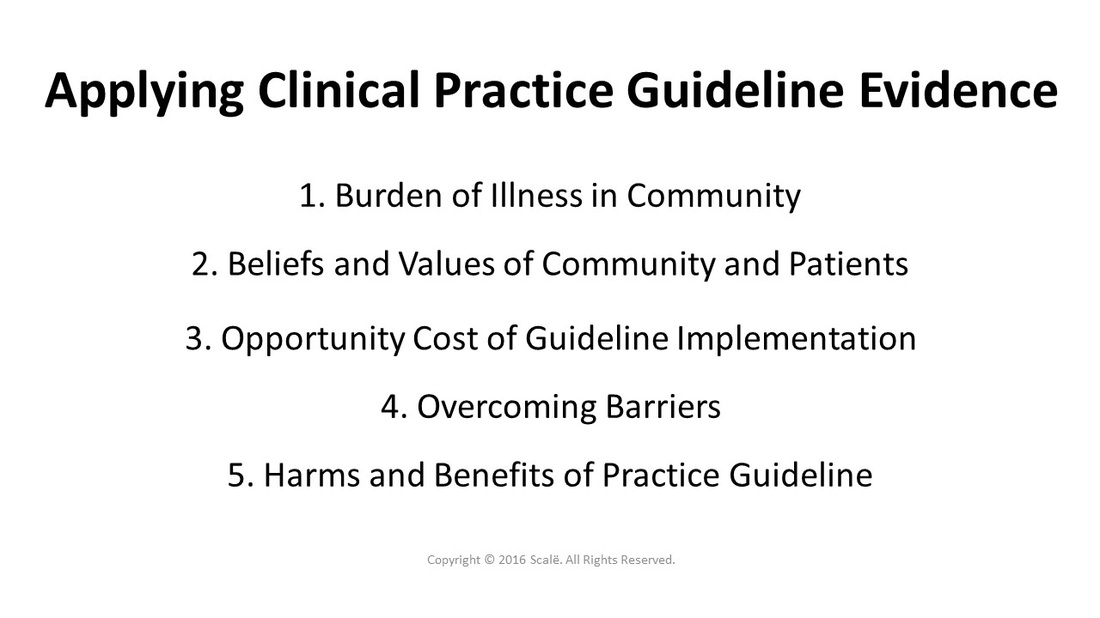 Applying Clinical Practice Guideline Evidence

1. Burden of Illness in Community

2. Beliefs and Values of Community and Patients

3. Opportunity Cost of Guideline Implementation

4. Overcoming Barriers

5. Harms and Benefits of Practice Guideline

Copyright © 2016 Scalë. All Rights Reserved.